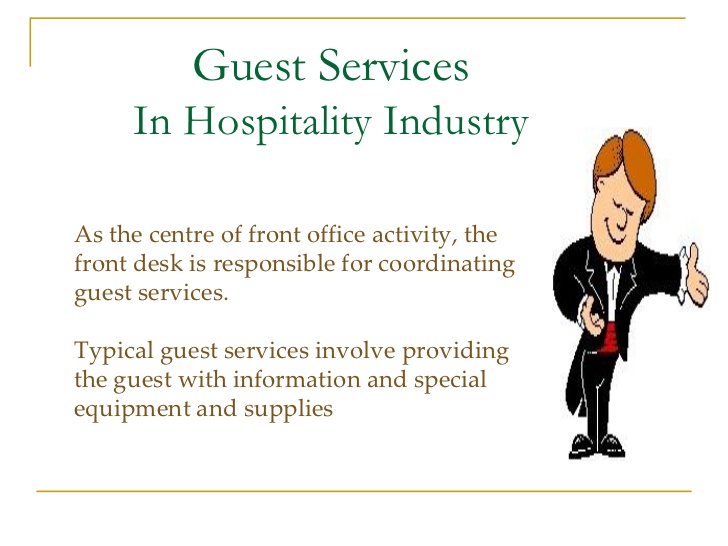 Guest Services
In Hospitality Industry

As the centre of front office activity, the front desk is responsible for coordinating guest services.

Typical guest services involve providing the guest with information and special equipment and supplies